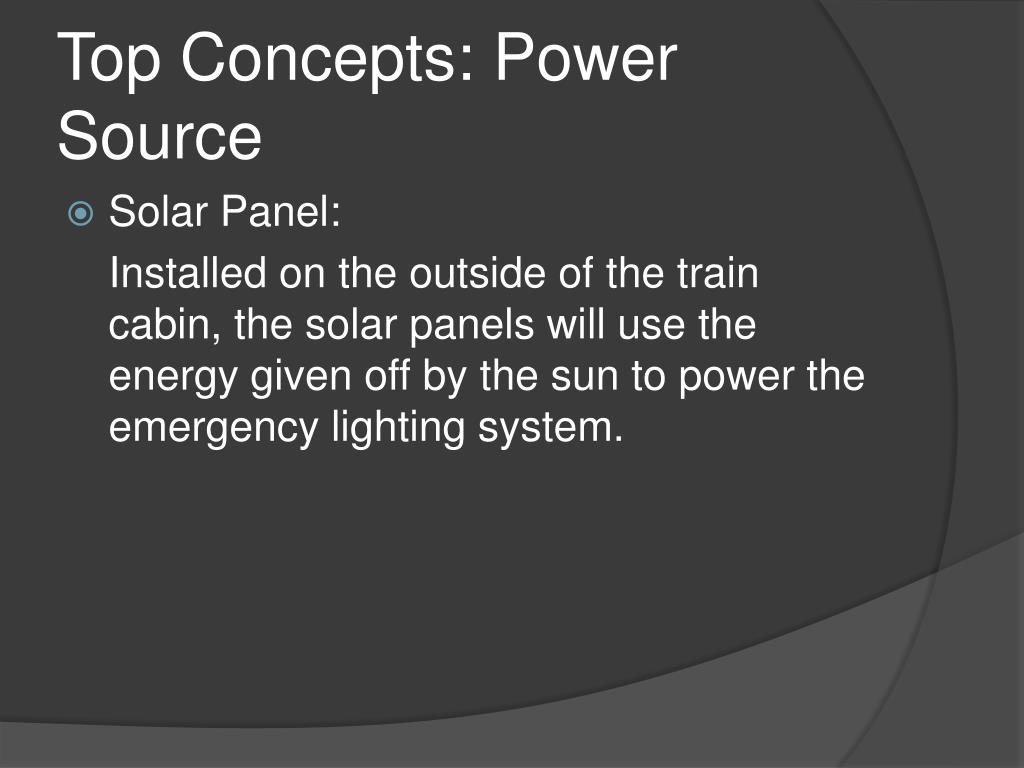 Top Concepts: Power Source

Solar Panel:

Installed on the outside of the train cabin, the solar panels will use the energy given off by the sun to power the emergency lighting system.